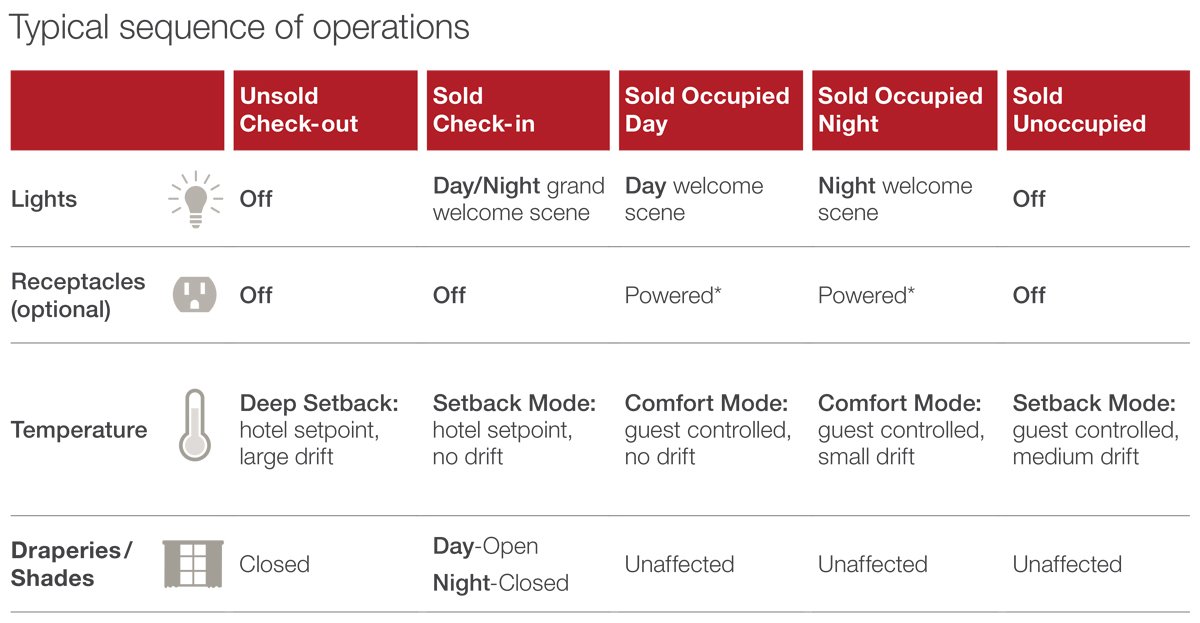 Typical sequence of operations

|  | Unsold Check-out | Sold Check-in | Sold Occupied Day | Sold Occupied Night | Sold Unoccupied |
|---|---|---|---|---|---|
| Lights | Off | Day/Night grand welcome scene | Day welcome scene | Night welcome scene | Off |
| Receptacles (optional) | Off | Off | Powered* | Powered* | Off |
| Temperature | Deep Setback: hotel setpoint, large drift | Setback Mode: hotel setpoint, no drift | Comfort Mode: guest controlled, no drift | Comfort Mode: guest controlled, small drift | Setback Mode: guest controlled, medium drift |
| Draperies/ Shades | Closed | Day-Open Night-Closed | Unaffected | Unaffected | Unaffected |